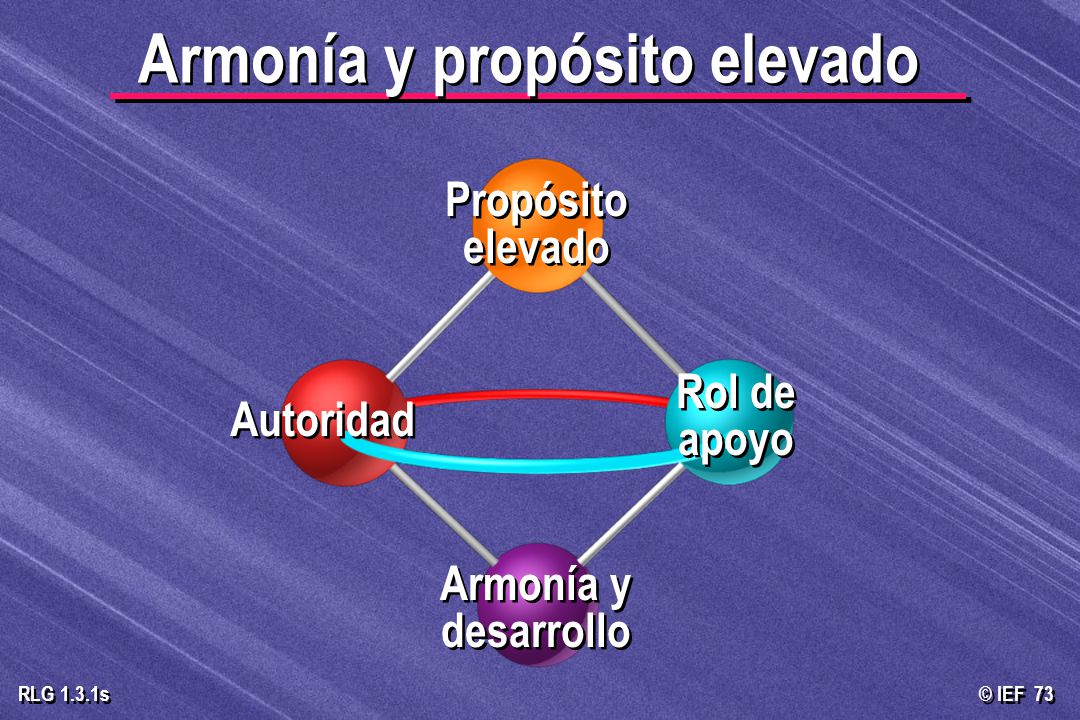 Armonía y propósito elevado

Propósito elevado

Autoridad

Rol de apoyo

Armonía y desarrollo

RLG 1.3.1s

© IEF 73